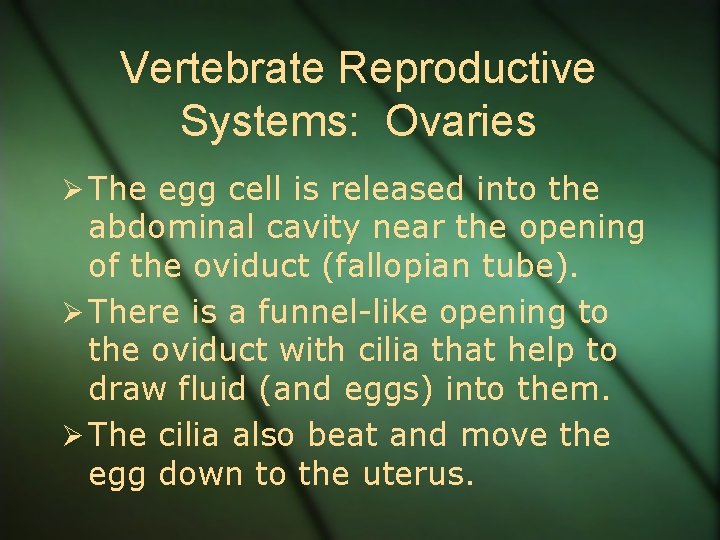 Vertebrate Reproductive Systems:  Ovaries

➢ The egg cell is released into the abdominal cavity near the opening of the oviduct (fallopian tube).

➢ There is a funnel-like opening to the oviduct with cilia that help to draw fluid (and eggs) into them.

➢ The cilia also beat and move the egg down to the uterus.